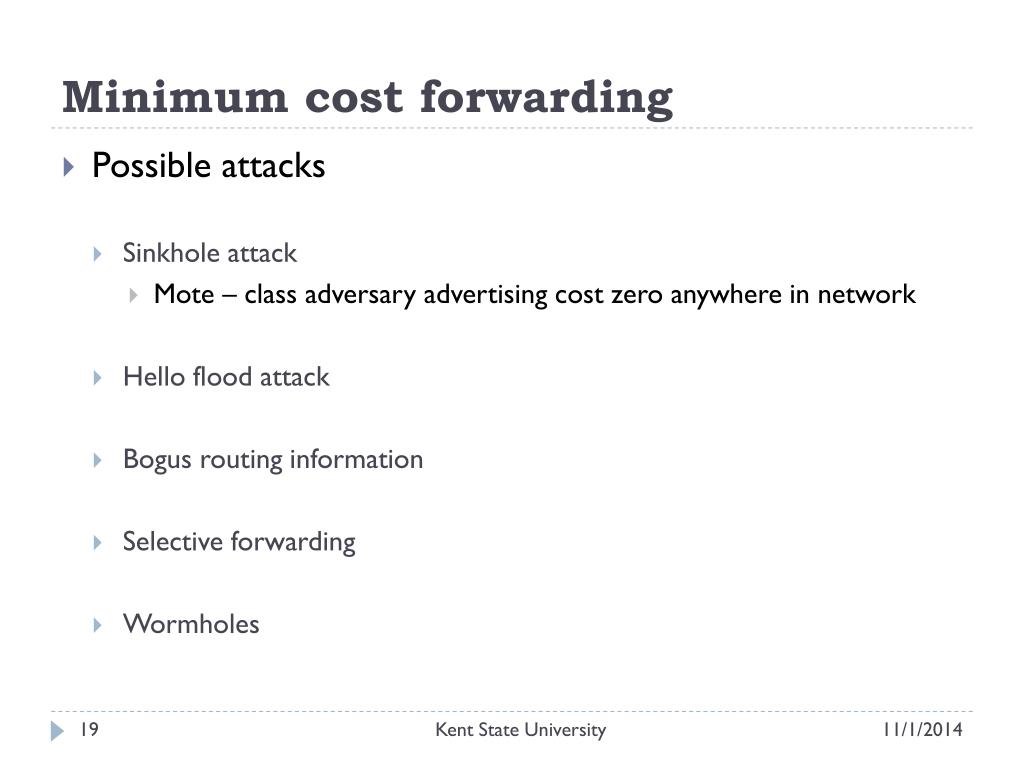 Minimum cost forwarding

Possible attacks

Sinkhole attack

Mote – class adversary advertising cost zero anywhere in network

Hello flood attack

Bogus routing information

Selective forwarding

Wormholes

19

Kent State University

11/1/2014